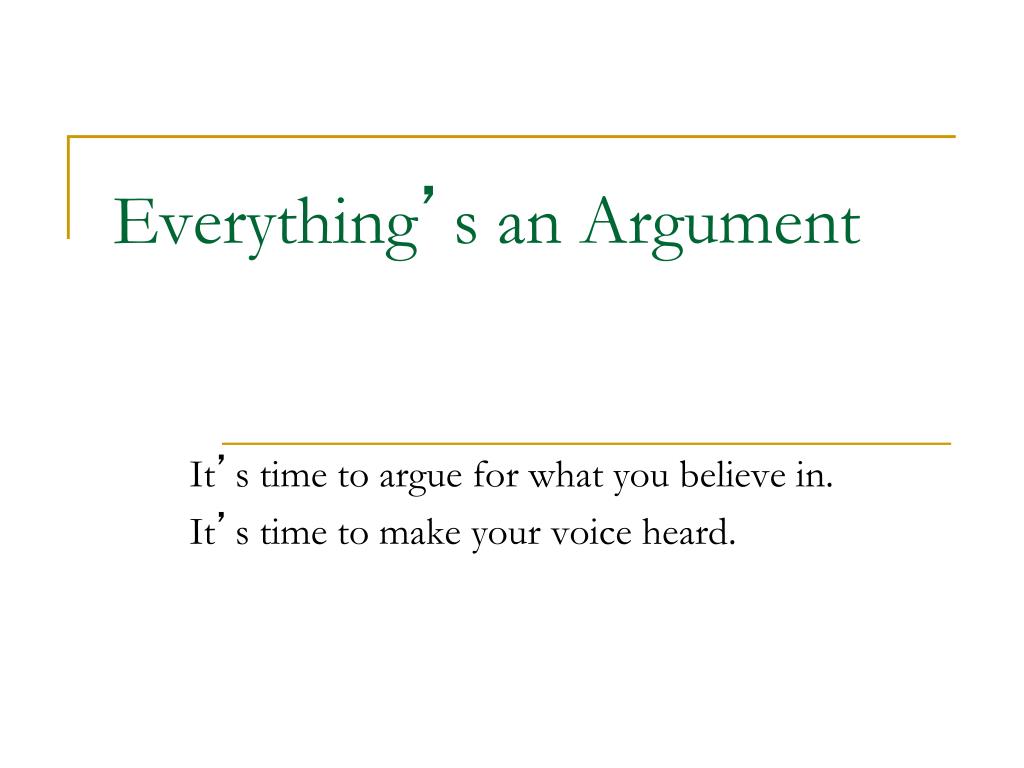 Everything's an Argument

It's time to argue for what you believe in.
It's time to make your voice heard.